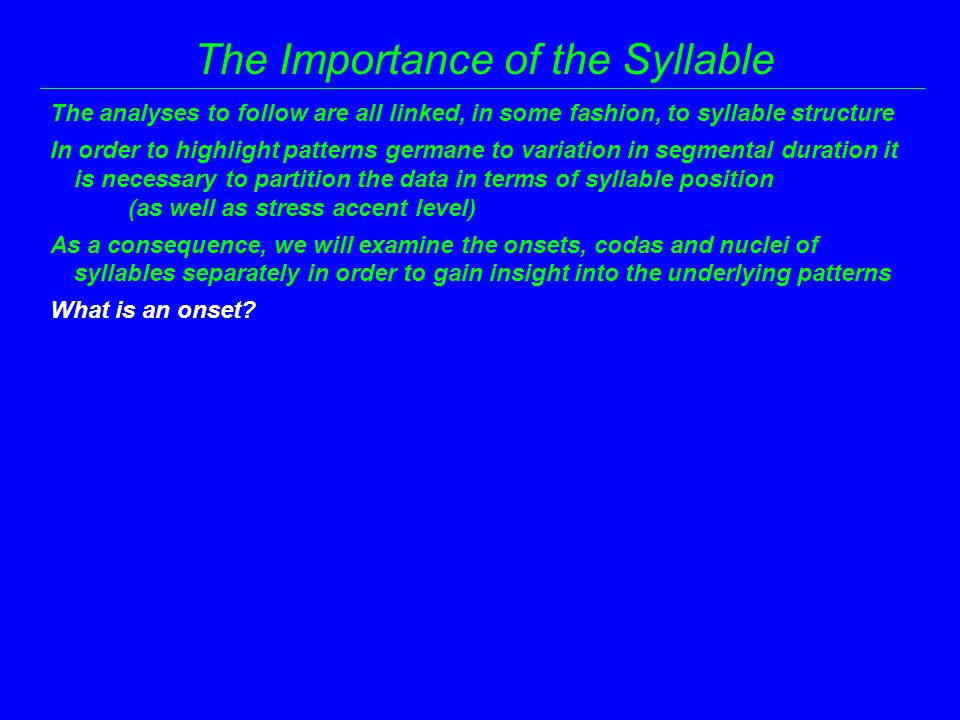 The Importance of the Syllable

The analyses to follow are all linked, in some fashion, to syllable structure

In order to highlight patterns germane to variation in segmental duration it is necessary to partition the data in terms of syllable position
(as well as stress accent level)

As a consequence, we will examine the onsets, codas and nuclei of syllables separately in order to gain insight into the underlying patterns

What is an onset?